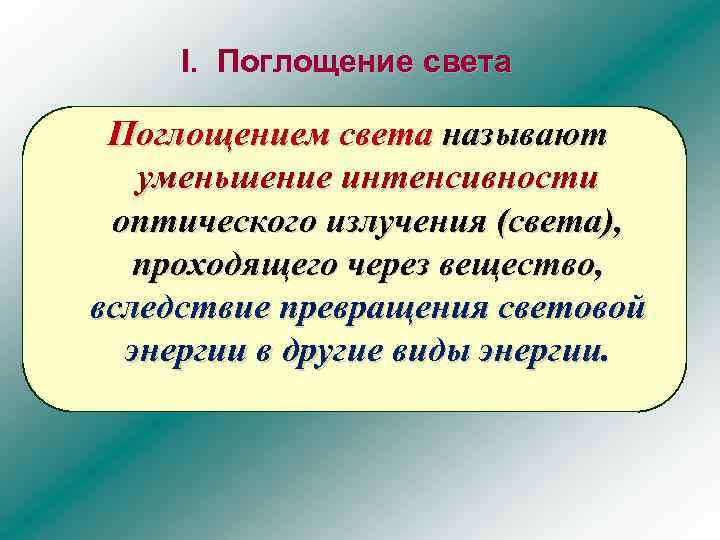 I. Поглощение света

Поглощением света называют уменьшение интенсивности оптического излучения (света), проходящего через вещество, вследствие превращения световой энергии в другие виды энергии.